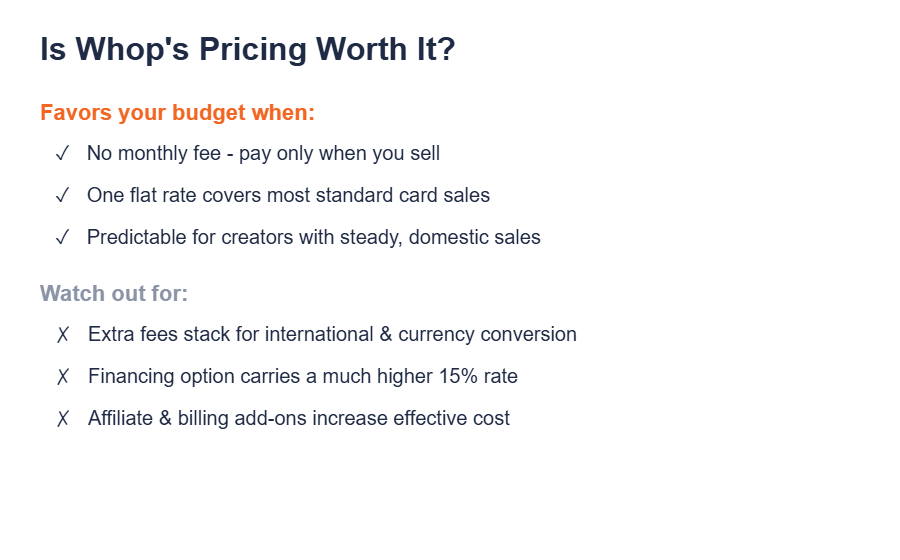 Is Whop's Pricing Worth It?

Favors your budget when:

✓ No monthly fee - pay only when you sell

✓ One flat rate covers most standard card sales

✓ Predictable for creators with steady, domestic sales

Watch out for:

✗ Extra fees stack for international & currency conversion

✗ Financing option carries a much higher 15% rate

✗ Affiliate & billing add-ons increase effective cost